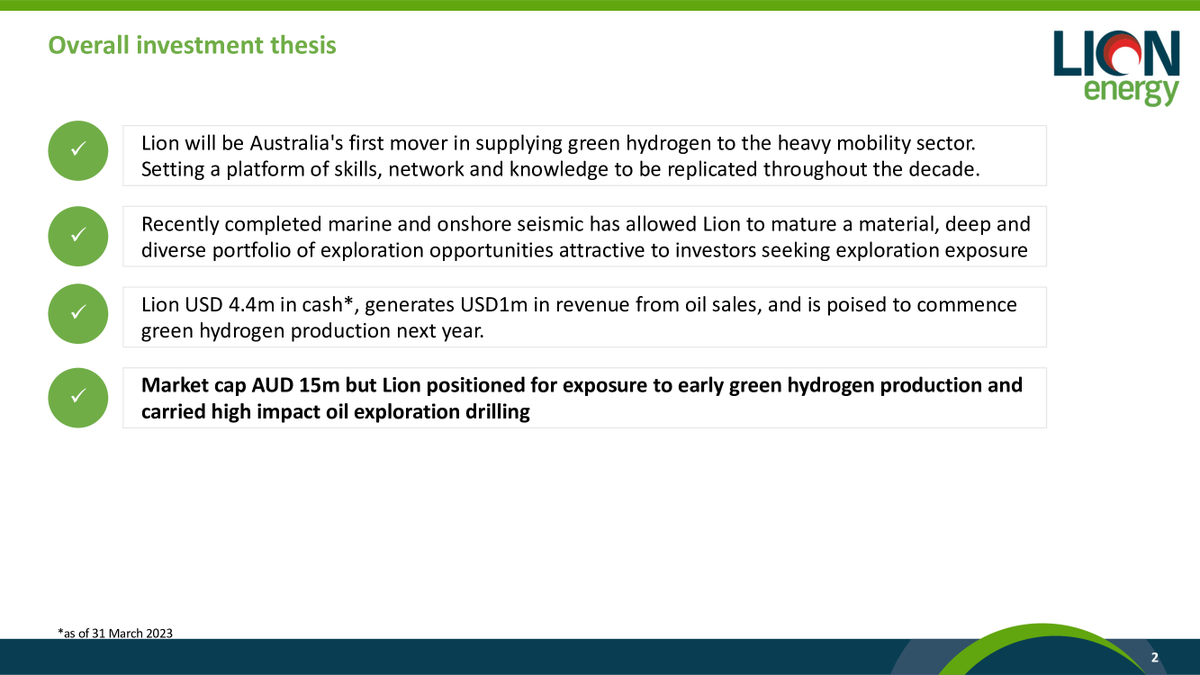 Overall investment thesis

LION energy

✓ Lion will be Australia's first mover in supplying green hydrogen to the heavy mobility sector. Setting a platform of skills, network and knowledge to be replicated throughout the decade.

✓ Recently completed marine and onshore seismic has allowed Lion to mature a material, deep and diverse portfolio of exploration opportunities attractive to investors seeking exploration exposure

✓ Lion USD 4.4m in cash*, generates USD1m in revenue from oil sales, and is poised to commence green hydrogen production next year.

✓ Market cap AUD 15m but Lion positioned for exposure to early green hydrogen production and carried high impact oil exploration drilling

*as of 31 March 2023

2